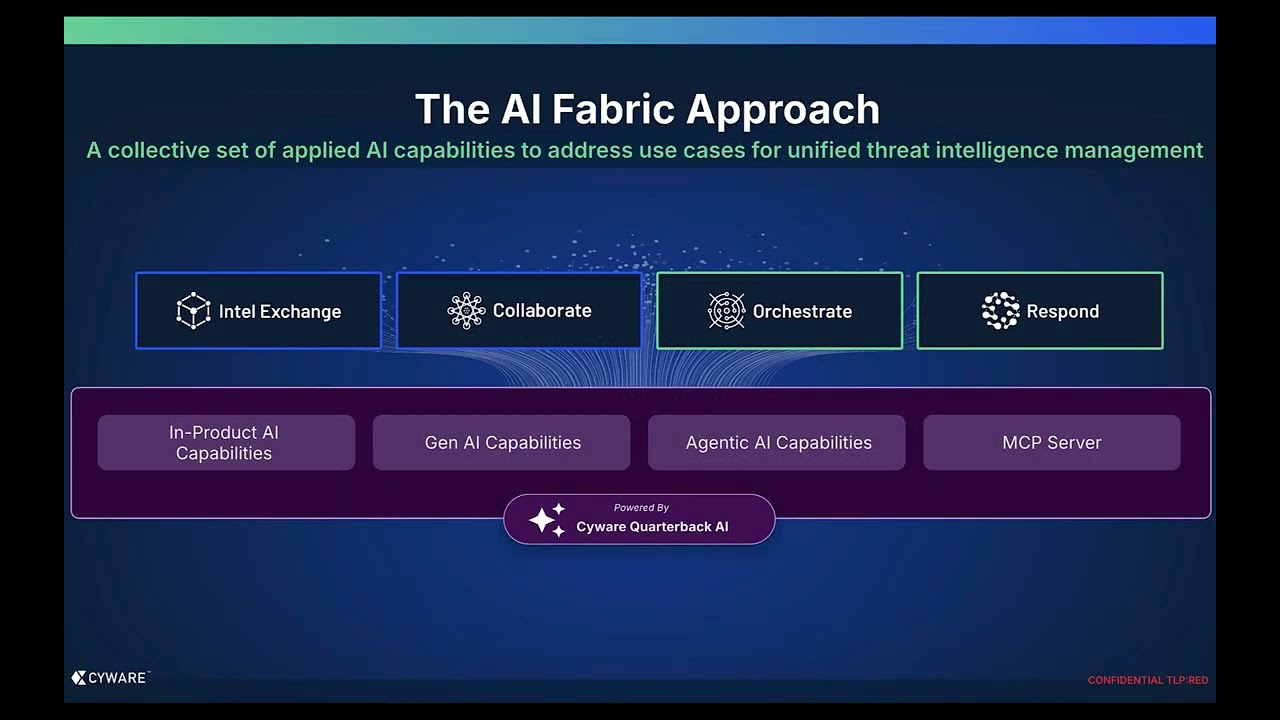 The AI Fabric Approach

A collective set of applied AI capabilities to address use cases for unified threat intelligence management

Intel Exchange

Collaborate

Orchestrate

Respond

In-Product AI Capabilities

Gen AI Capabilities

Agentic AI Capabilities

MCP Server

Powered By
Cyware Quarterback AI

CYWARE™

CONFIDENTIAL TLP:RED